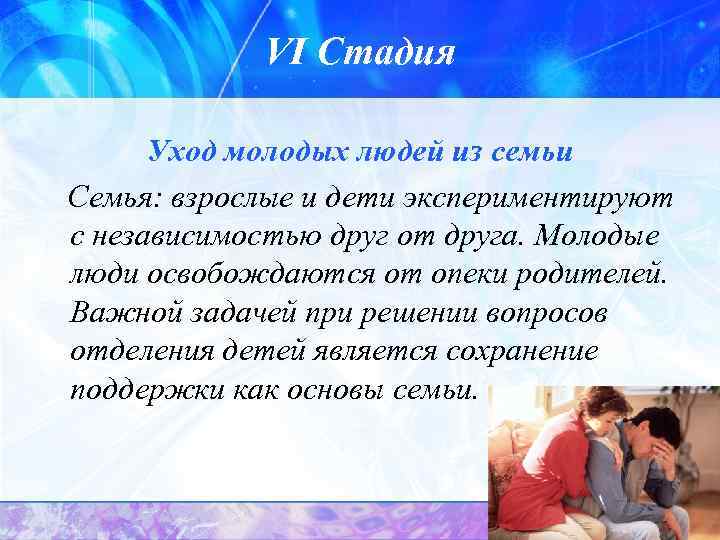 VI Стадия

Уход молодых людей из семьи

Семья: взрослые и дети экспериментируют с независимостью друг от друга. Молодые люди освобождаются от опеки родителей. Важной задачей при решении вопросов отделения детей является сохранение поддержки как основы семьи.